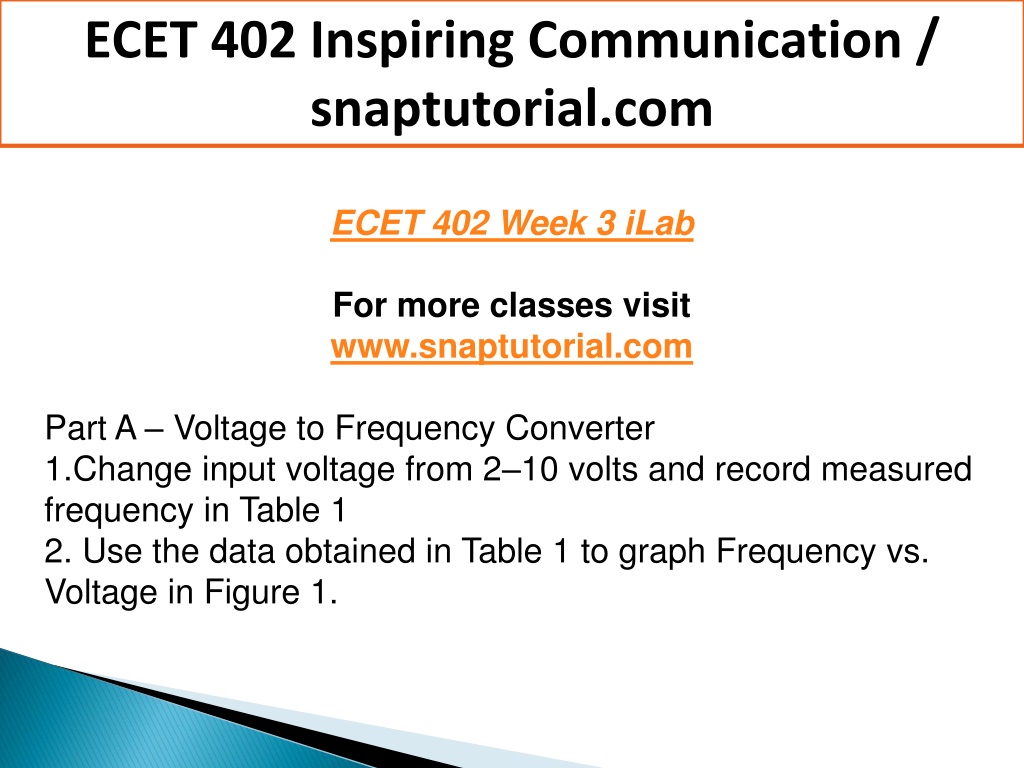 ECET 402 Inspiring Communication / snaptutorial.com

ECET 402 Week 3 iLab

For more classes visit
www.snaptutorial.com

Part A – Voltage to Frequency Converter
1.Change input voltage from 2–10 volts and record measured frequency in Table 1
2. Use the data obtained in Table 1 to graph Frequency vs. Voltage in Figure 1.